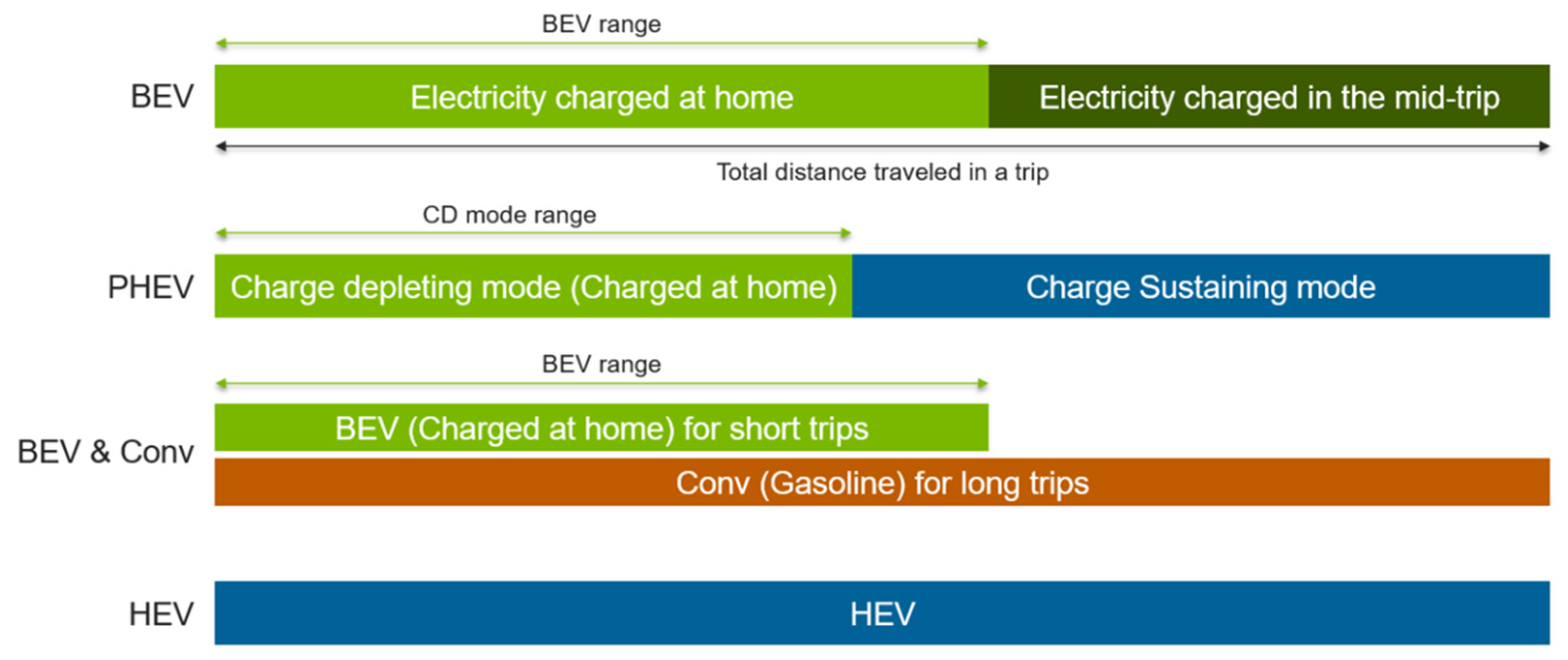 BEV range

BEV

Electricity charged at home

Electricity charged in the mid-trip

Total distance traveled in a trip

CD mode range

PHEV

Charge depleting mode (Charged at home)

Charge Sustaining mode

BEV range

BEV & Conv

BEV (Charged at home) for short trips

Conv (Gasoline) for long trips

HEV

HEV